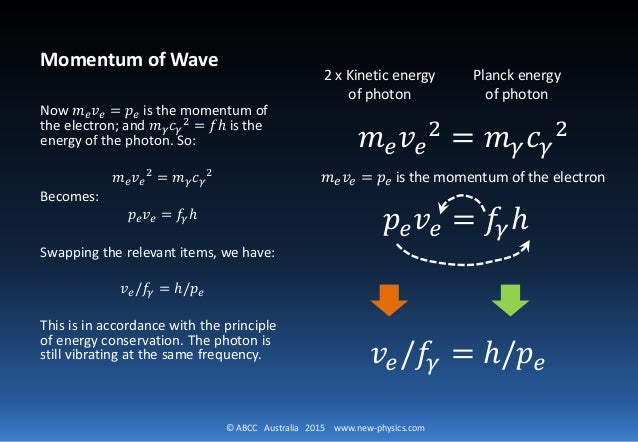 Momentum of Wave

Now $m_e v_e = p_e$ is the momentum of the electron; and $m_\gamma c_\gamma{}^2 = fh$ is the energy of the photon. So:

$m_e v_e{}^2 = m_\gamma c_\gamma{}^2$

Becomes:

$p_e v_e = f_\gamma h$

Swapping the relevant items, we have:

$v_e / f_\gamma = h / p_e$

This is in accordance with the principle of energy conservation. The photon is still vibrating at the same frequency.

2 x Kinetic energy of photon

Planck energy of photon

$m_e v_e{}^2 = m_\gamma c_\gamma{}^2$

$m_e v_e = p_e$ is the momentum of the electron

$p_e v_e = f_\gamma h$

$v_e / f_\gamma = h / p_e$

© ABCC Australia 2015 www.new-physics.com